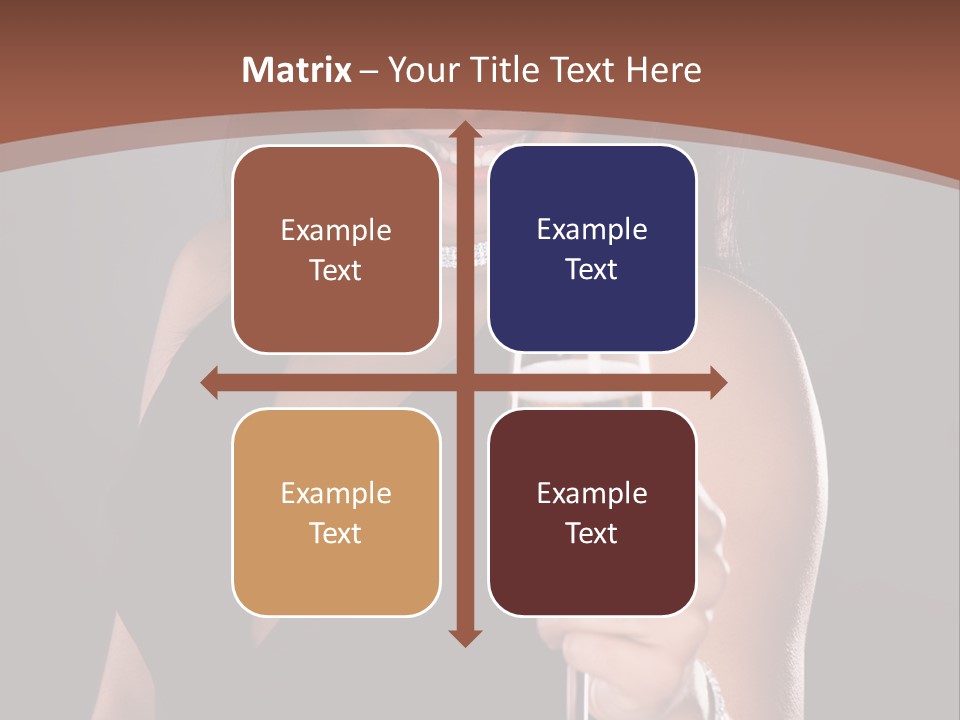 Matrix – Your Title Text Here

Example Text

Example Text

Example Text

Example Text